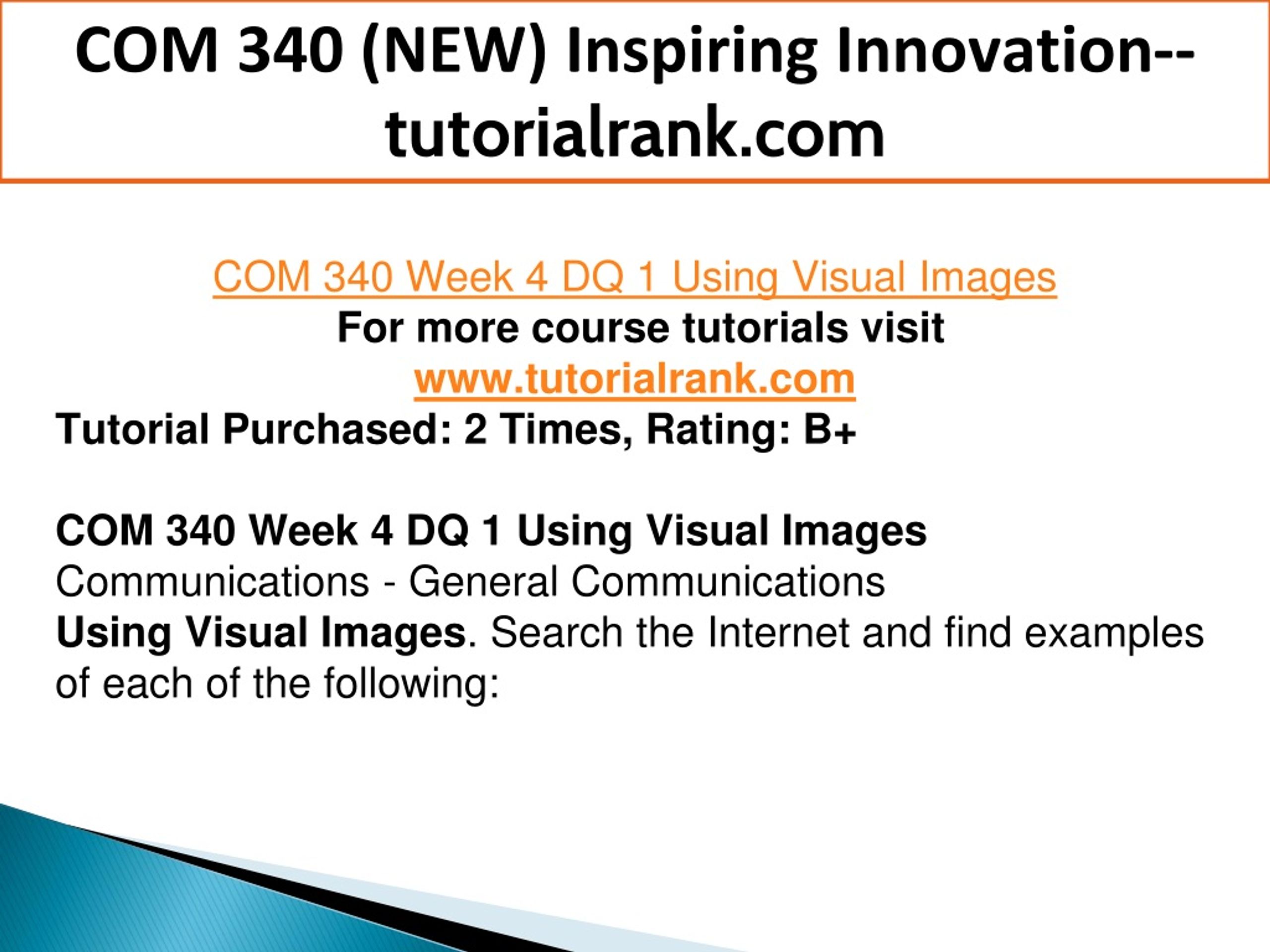 COM 340 (NEW) Inspiring Innovation--tutorialrank.com

COM 340 Week 4 DQ 1 Using Visual Images
For more course tutorials visit
www.tutorialrank.com
Tutorial Purchased: 2 Times, Rating: B+

COM 340 Week 4 DQ 1 Using Visual Images
Communications - General Communications
Using Visual Images. Search the Internet and find examples of each of the following: